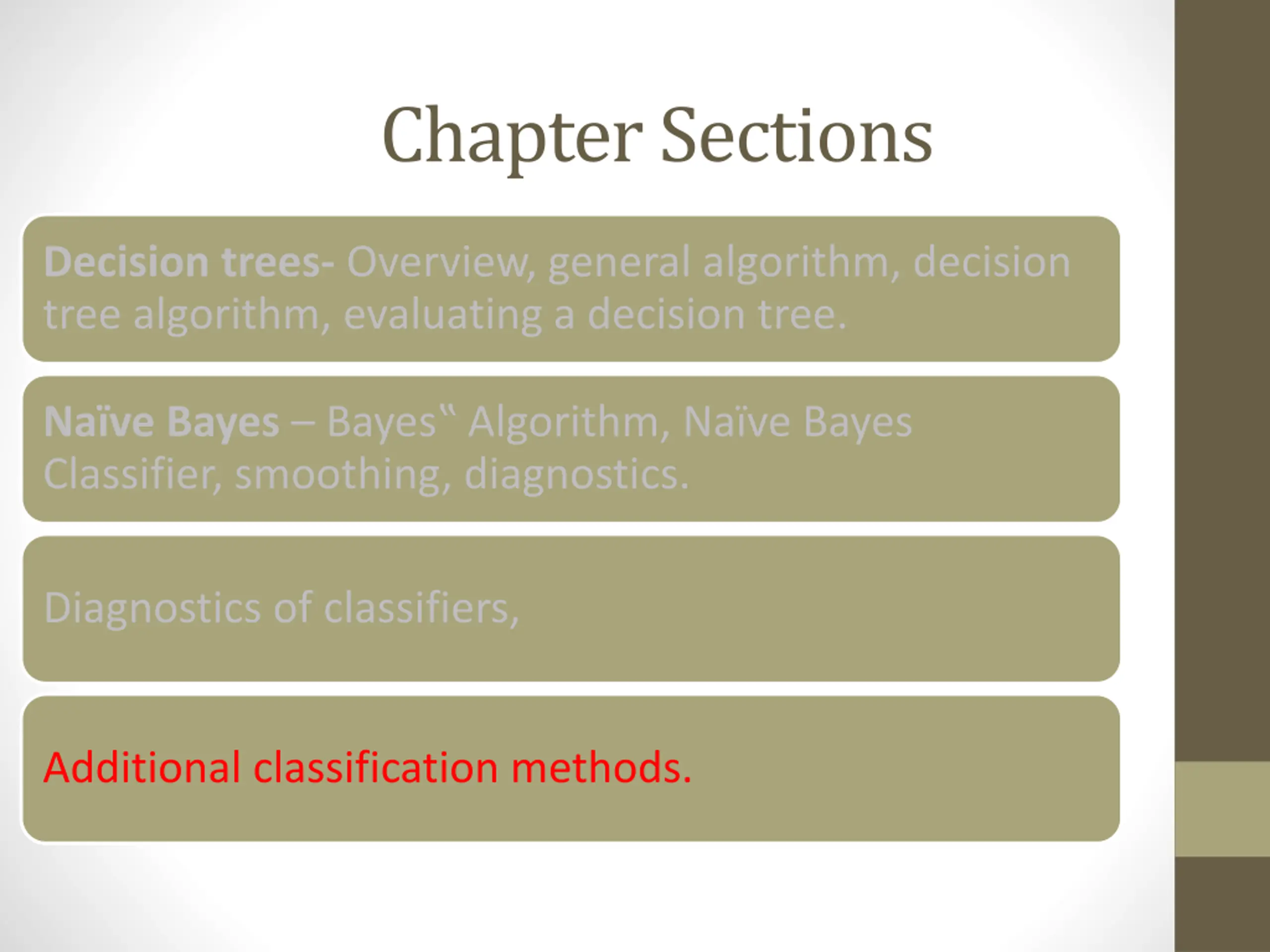 Chapter Sections

Decision trees- Overview, general algorithm, decision tree algorithm, evaluating a decision tree.

Naïve Bayes – Bayes‟ Algorithm, Naïve Bayes Classifier, smoothing, diagnostics.

Diagnostics of classifiers,

Additional classification methods.